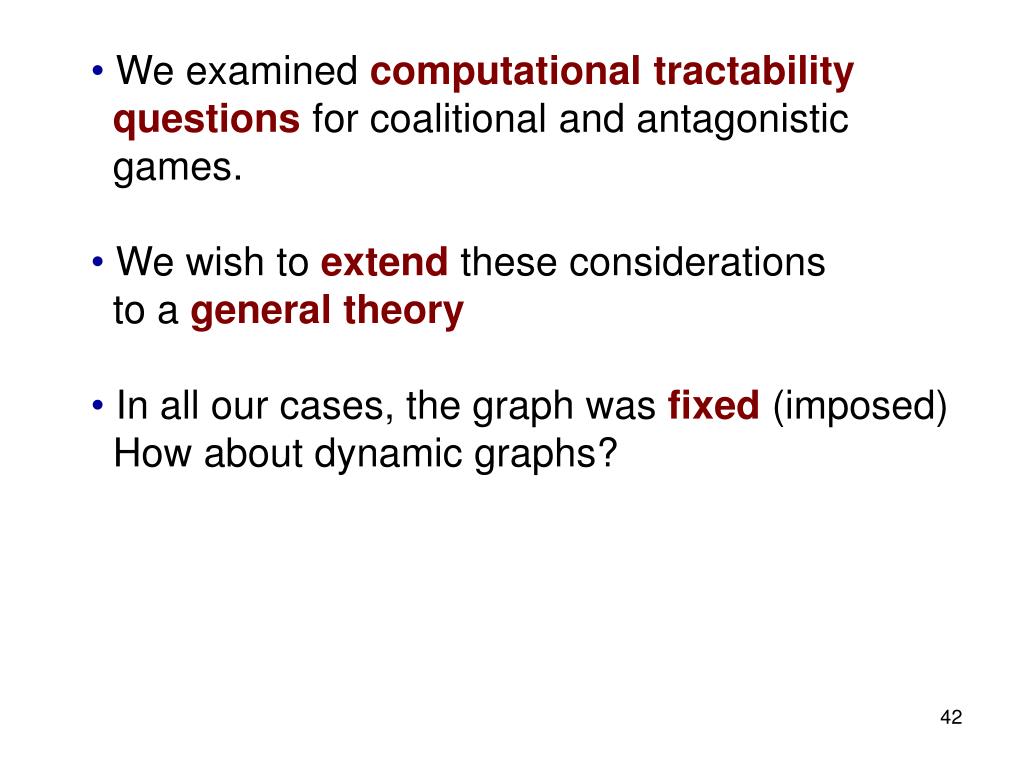 • We examined computational tractability questions for coalitional and antagonistic games.

• We wish to extend these considerations to a general theory

• In all our cases, the graph was fixed (imposed) How about dynamic graphs?

42